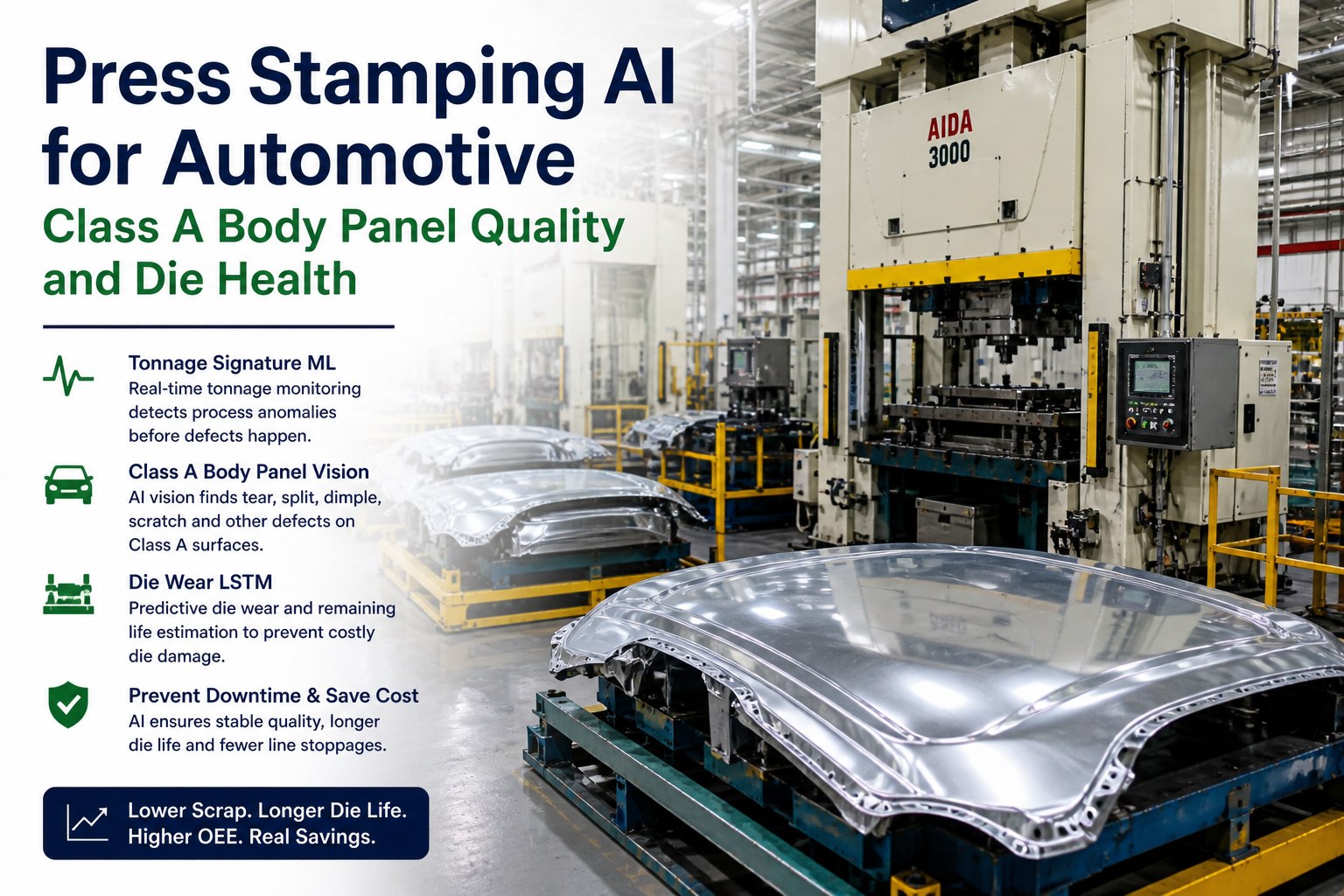 Press Stamping AI for Automotive

Class A Body Panel Quality and Die Health

Tonnage Signature ML
Real-time tonnage monitoring detects process anomalies before defects happen.

Class A Body Panel Vision
AI vision finds tear, split, dimple, scratch and other defects on Class A surfaces.

Die Wear LSTM
Predictive die wear and remaining life estimation to prevent costly die damage.

Prevent Downtime & Save Cost
AI ensures stable quality, longer die life and fewer line stoppages.

Lower Scrap. Longer Die Life. Higher OEE. Real Savings.

AIDA
3000